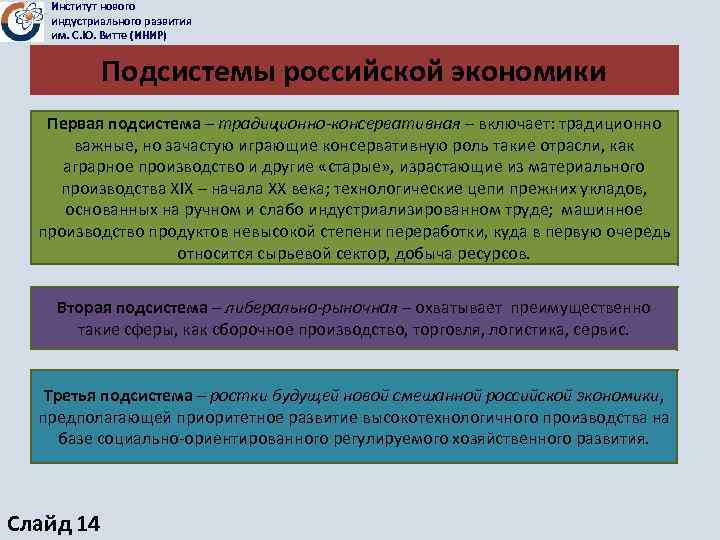 Институт нового индустриального развития им. С.Ю. Витте (ИНИР)

Подсистемы российской экономики

Первая подсистема – традиционно-консервативная – включает: традиционно важные, но зачастую играющие консервативную роль такие отрасли, как аграрное производство и другие «старые», израстающие из материального производства XIX – начала XX века; технологические цепи прежних укладов, основанных на ручном и слабо индустриализированном труде; машинное производство продуктов невысокой степени переработки, куда в первую очередь относится сырьевой сектор, добыча ресурсов.

Вторая подсистема – либерально-рыночная – охватывает преимущественно такие сферы, как сборочное производство, торговля, логистика, сервис.

Третья подсистема – ростки будущей новой смешанной российской экономики, предполагающей приоритетное развитие высокотехнологичного производства на базе социально-ориентированного регулируемого хозяйственного развития.

Слайд 14